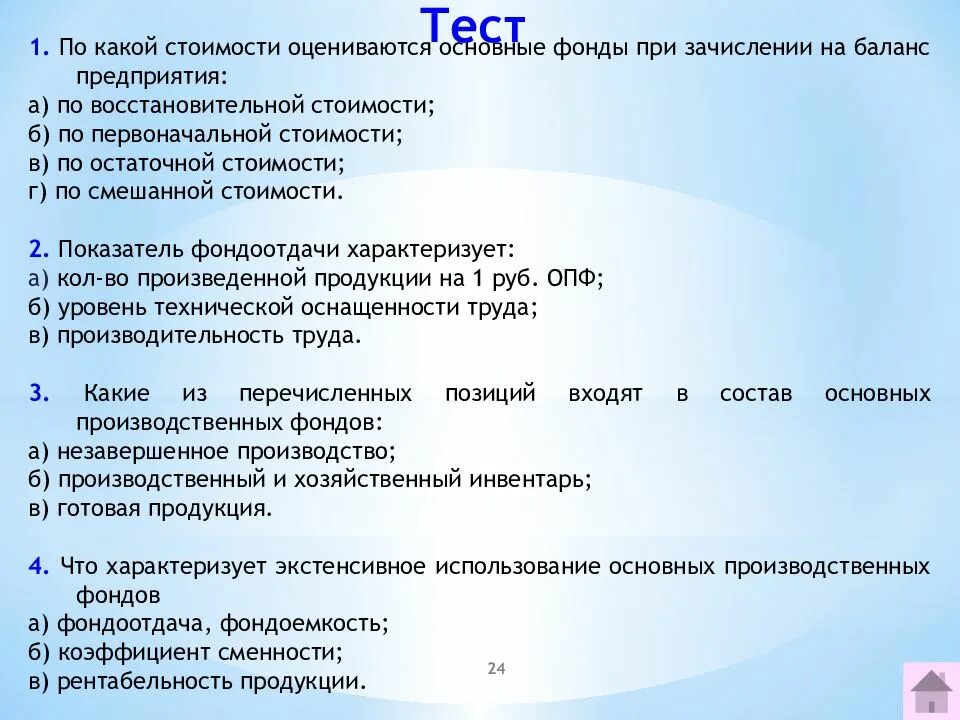 Тест

1. По какой стоимости оцениваются основные фонды при зачислении на баланс предприятия:
а) по восстановительной стоимости;
б) по первоначальной стоимости;
в) по остаточной стоимости;
г) по смешанной стоимости.

2. Показатель фондоотдачи характеризует:
а) кол-во произведенной продукции на 1 руб. ОПФ;
б) уровень технической оснащенности труда;
в) производительность труда.

3. Какие из перечисленных позиций входят в состав основных производственных фондов:
а) незавершенное производство;
б) производственный и хозяйственный инвентарь;
в) готовая продукция.

4. Что характеризует экстенсивное использование основных производственных фондов
а) фондоотдача, фондоемкость;
б) коэффициент сменности;
в) рентабельность продукции.

24